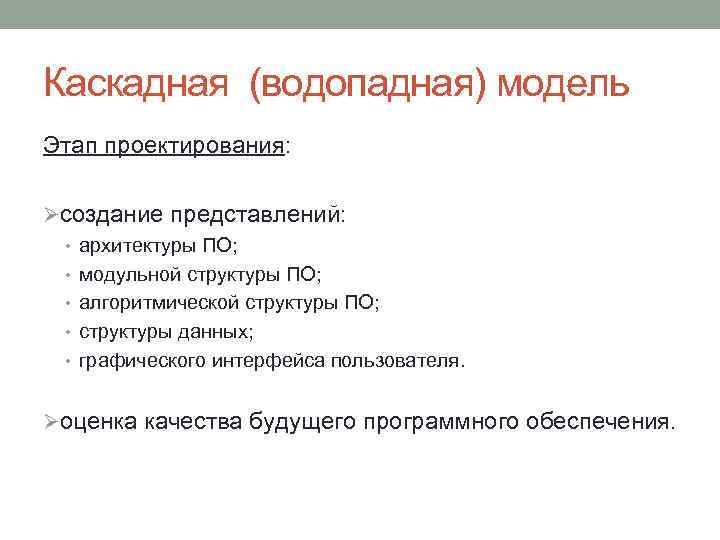 Каскадная (водопадная) модель

Этап проектирования:

➢создание представлений:
• архитектуры ПО;
• модульной структуры ПО;
• алгоритмической структуры ПО;
• структуры данных;
• графического интерфейса пользователя.

➢оценка качества будущего программного обеспечения.